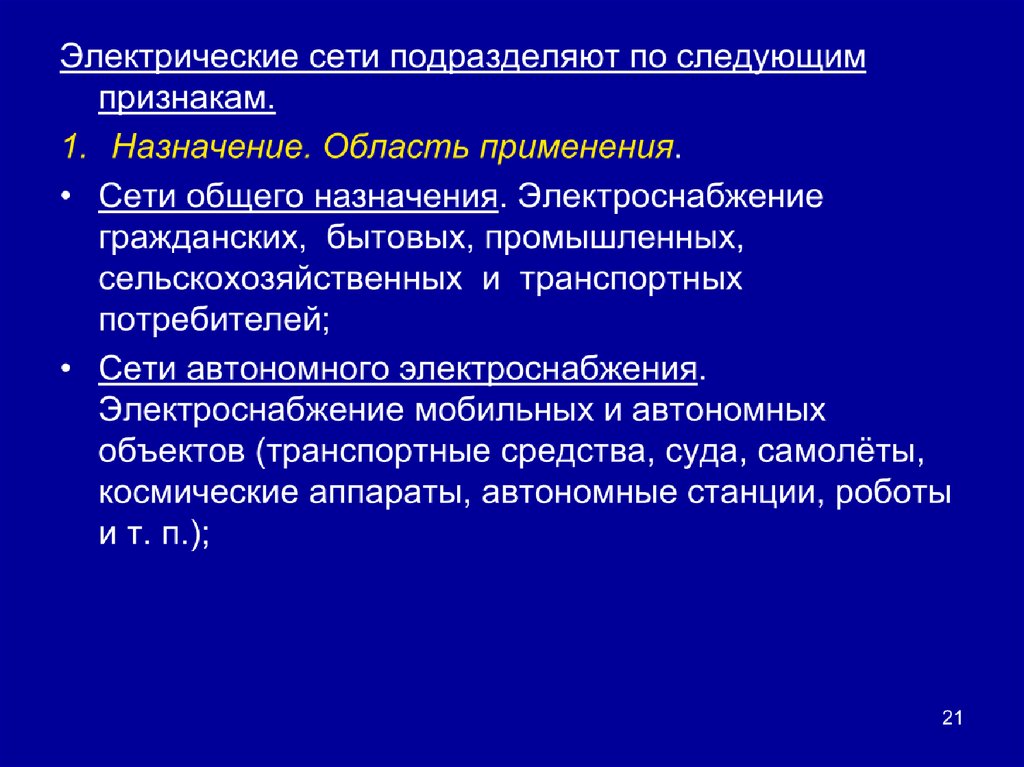 Электрические сети подразделяют по следующим признакам.

1. Назначение. Область применения.

• Сети общего назначения. Электроснабжение гражданских, бытовых, промышленных, сельскохозяйственных и транспортных потребителей;

• Сети автономного электроснабжения. Электроснабжение мобильных и автономных объектов (транспортные средства, суда, самолёты, космические аппараты, автономные станции, роботы и т. п.);

21